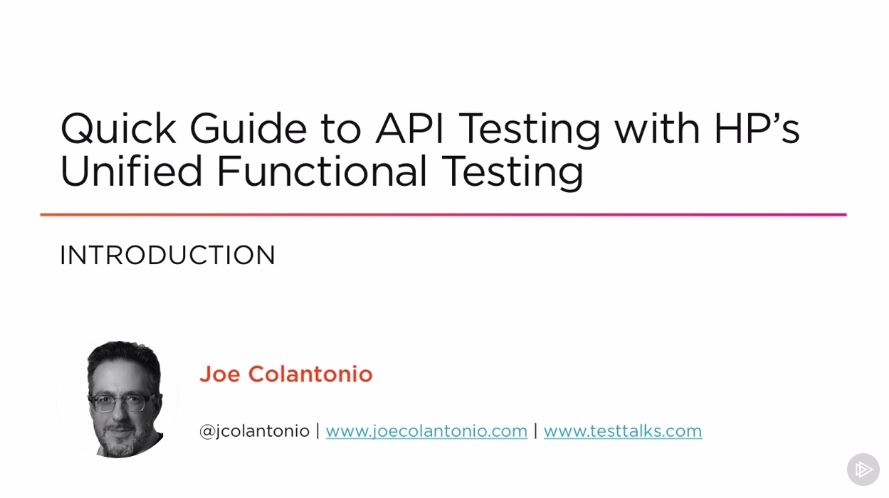 Quick Guide to API Testing with HP's Unified Functional Testing

INTRODUCTION

Joe Colantonio

@jcolantonio | www.joecolantonio.com | www.testtalks.com